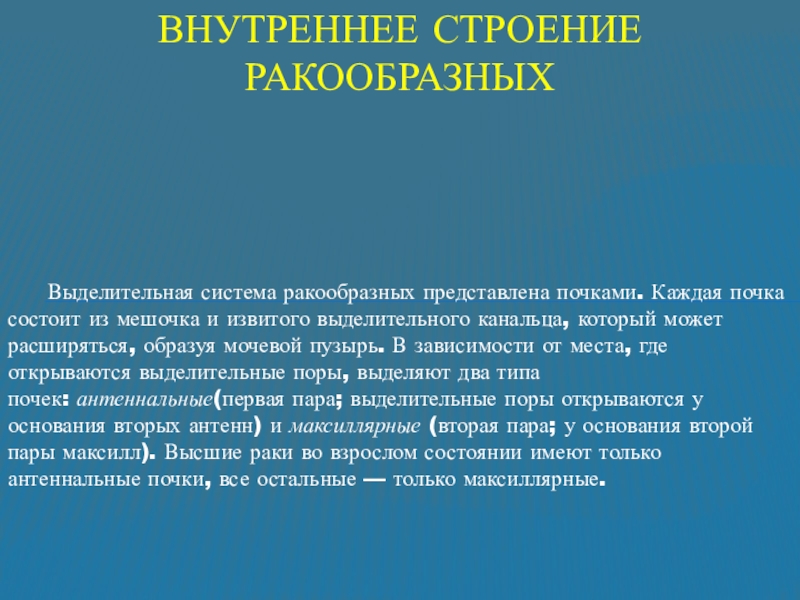 ВНУТРЕННЕЕ СТРОЕНИЕ РАКООБРАЗНЫХ

Выделительная система ракообразных представлена почками. Каждая почка состоит из мешочка и извитого выделительного канальца, который может расширяться, образуя мочевой пузырь. В зависимости от места, где открываются выделительные поры, выделяют два типа почек: антеннальные(первая пара; выделительные поры открываются у основания вторых антенн) и максиллярные (вторая пара; у основания второй пары максилл). Высшие раки во взрослом состоянии имеют только антеннальные почки, все остальные — только максиллярные.